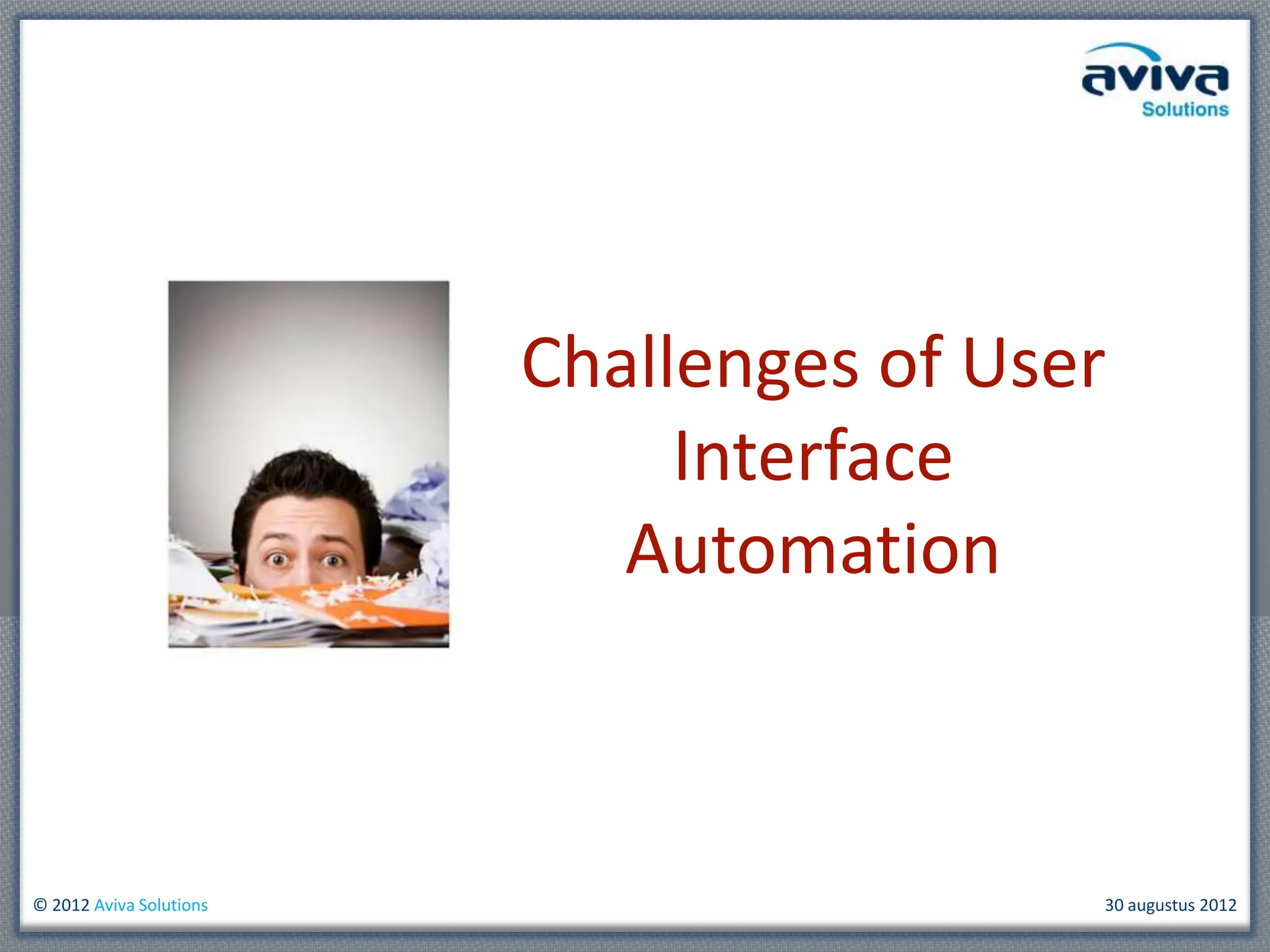 aviva
Solutions

Challenges of User Interface Automation

© 2012 Aviva Solutions

30 augustus 2012